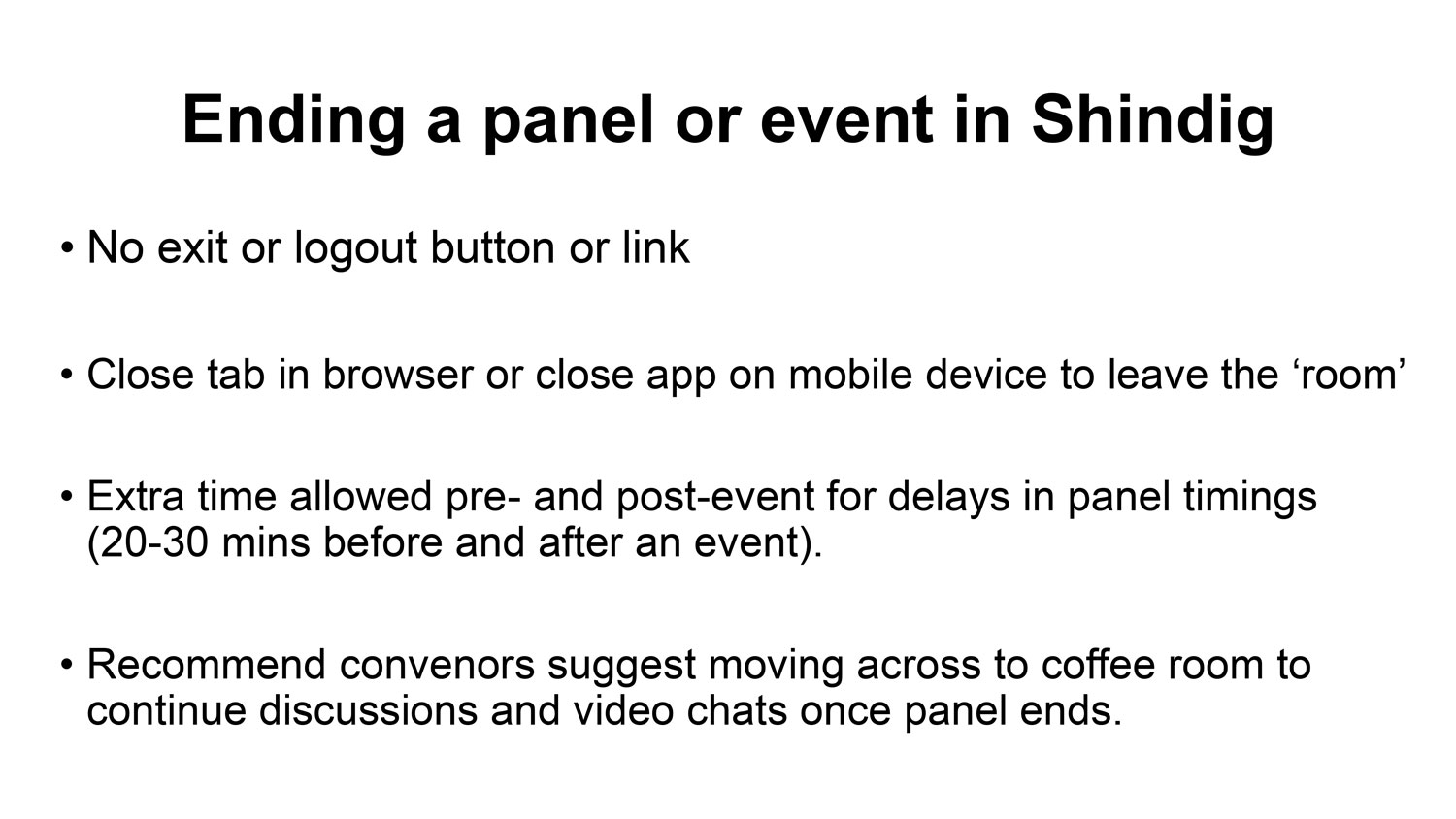 Ending a panel or event in Shindig

• No exit or logout button or link

• Close tab in browser or close app on mobile device to leave the ‘room’

• Extra time allowed pre- and post-event for delays in panel timings (20-30 mins before and after an event).

• Recommend convenors suggest moving across to coffee room to continue discussions and video chats once panel ends.